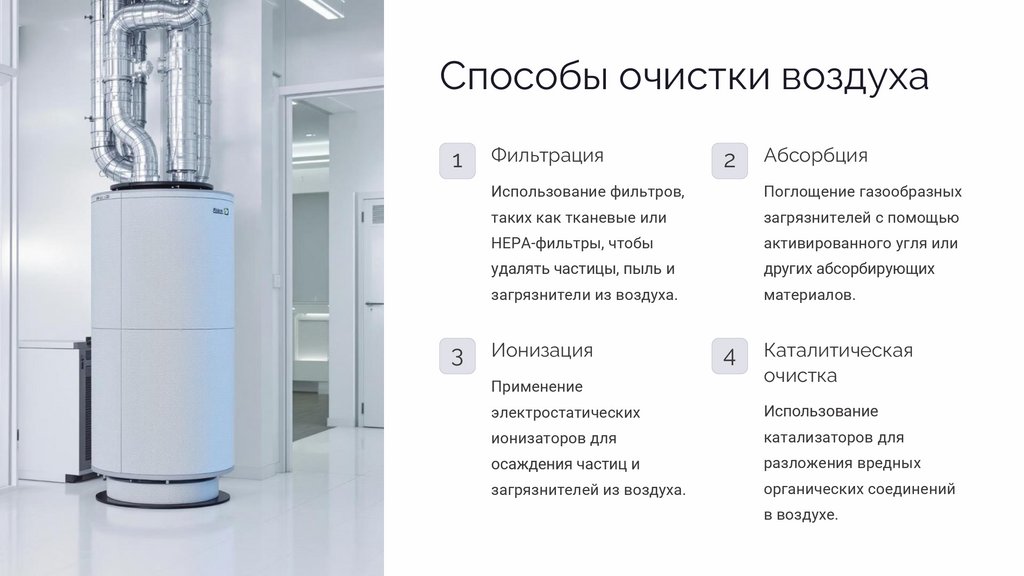 Способы очистки воздуха

1

Фильтрация

Использование фильтров, таких как тканевые или HEPA-фильтры, чтобы удалять частицы, пыль и загрязнители из воздуха.

2

Абсорбция

Поглощение газообразных загрязнителей с помощью активированного угля или других абсорбирующих материалов.

3

Ионизация

Применение электростатических ионизаторов для осаждения частиц и загрязнителей из воздуха.

4

Каталитическая очистка

Использование катализаторов для разложения вредных органических соединений в воздухе.